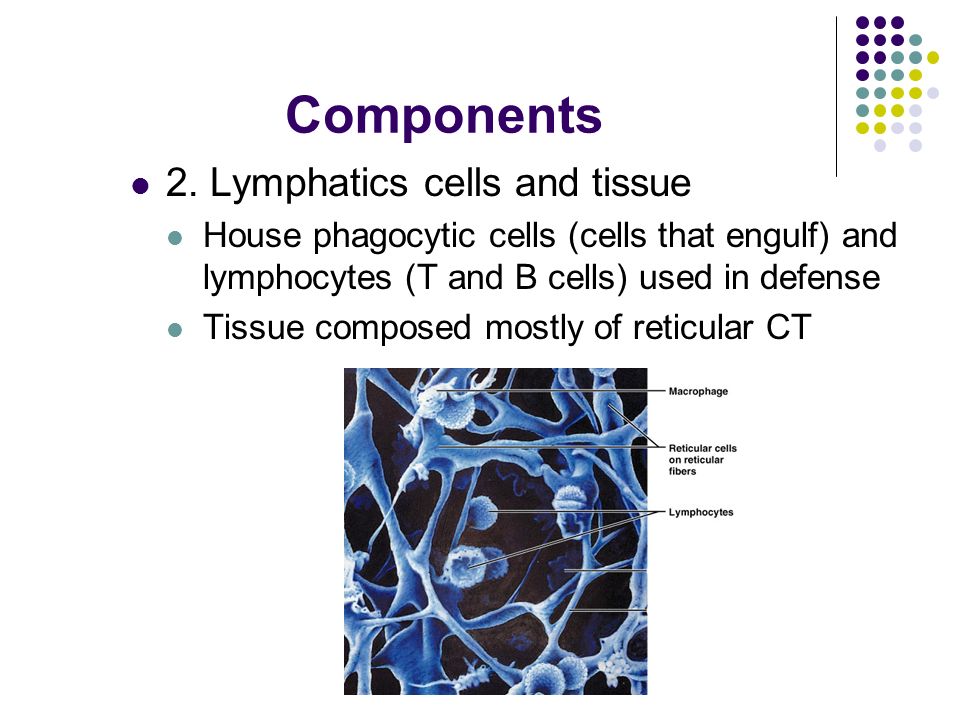 Components

2. Lymphatics cells and tissue

House phagocytic cells (cells that engulf) and lymphocytes (T and B cells) used in defense

Tissue composed mostly of reticular CT

Macrophage

Reticular cells on reticular fibers

Lymphocytes